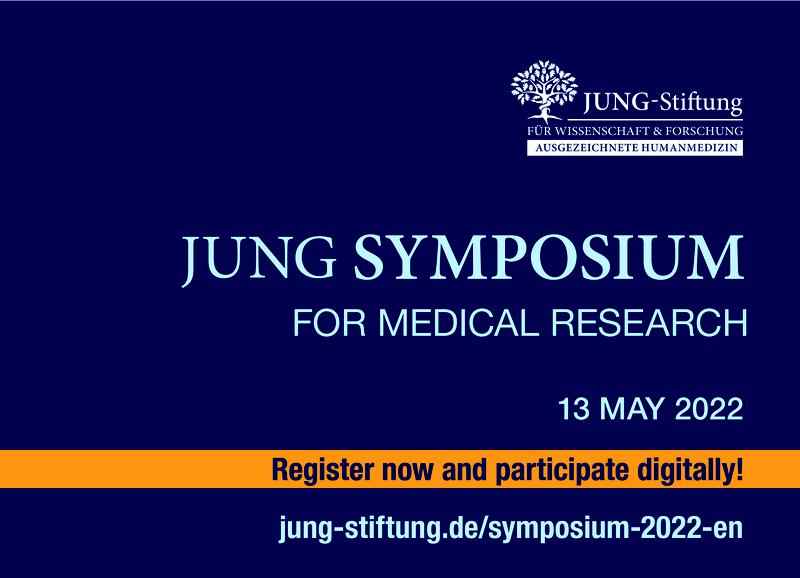 JUNG-Stiftung
FÜR WISSENSCHAFT & FORSCHUNG
AUSGEZEICHNETE HUMANMEDIZIN

JUNG SYMPOSIUM
FOR MEDICAL RESEARCH

13 MAY 2022

Register now and participate digitally!

jung-stiftung.de/symposium-2022-en